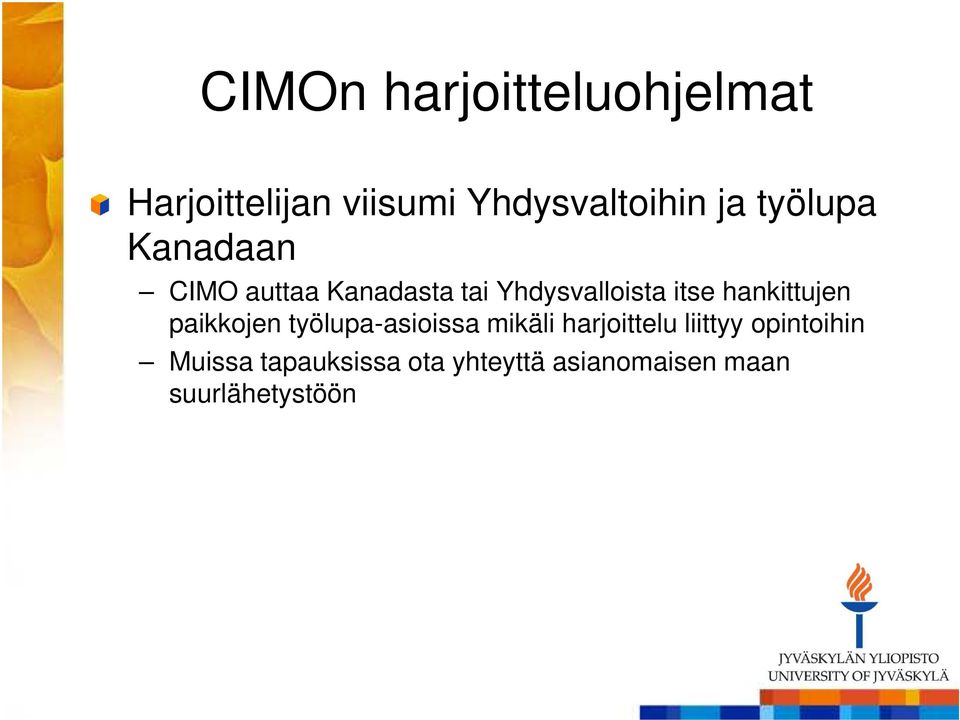 CIMOn harjoitteluohjelmat

Harjoittelijan viisumi Yhdysvaltoihin ja työlupa Kanadaan

– CIMO auttaa Kanadasta tai Yhdysvalloista itse hankittujen paikkojen työlupa-asioissa mikäli harjoittelu liittyy opintoihin

– Muissa tapauksissa ota yhteyttä asianomaisen maan suurlähetystöön

JYVÄSKYLÄN YLIOPISTO
UNIVERSITY OF JYVÄSKYLÄ